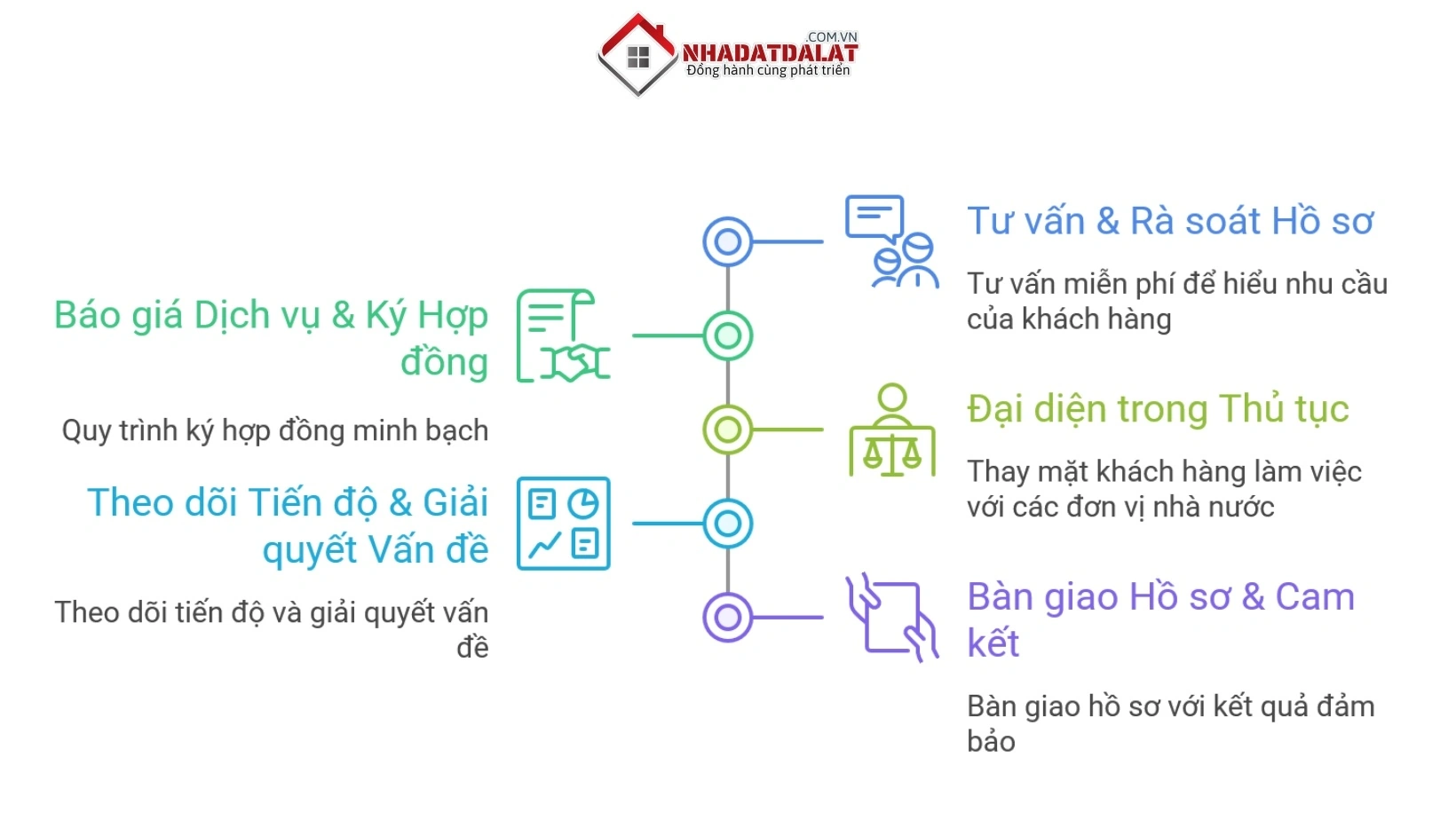 .COM.VN
NHADATDALAT
Đồng hành cùng phát triển

Tư vấn & Rà soát Hồ sơ

Tư vấn miễn phí để hiểu nhu cầu của khách hàng

Báo giá Dịch vụ & Ký Hợp đồng

Quy trình ký hợp đồng minh bạch

Đại diện trong Thủ tục

Thay mặt khách hàng làm việc với các đơn vị nhà nước

Theo dõi Tiến độ & Giải quyết Vấn đề

Theo dõi tiến độ và giải quyết vấn đề

Bàn giao Hồ sơ & Cam kết

Bàn giao hồ sơ với kết quả đảm bảo